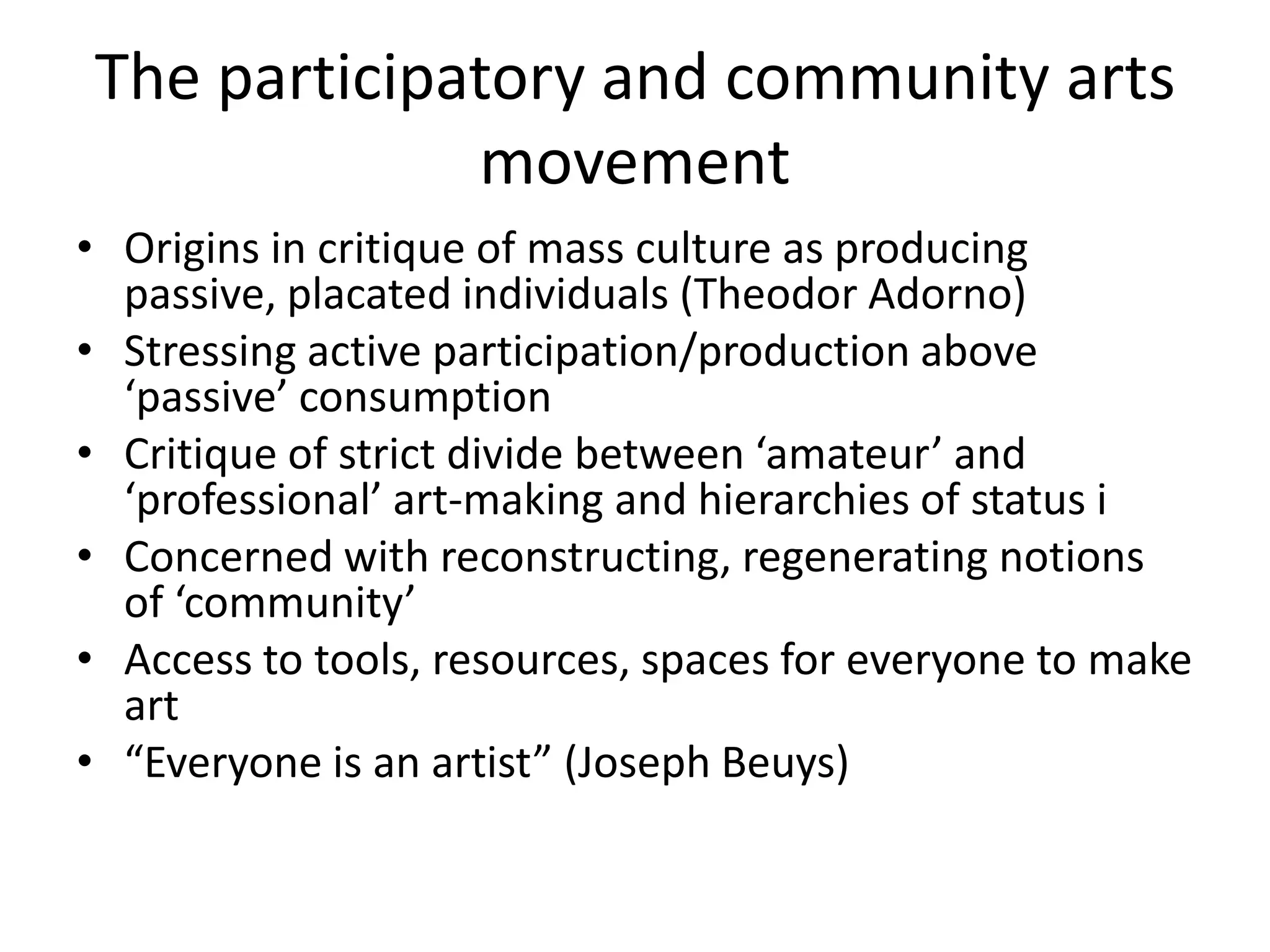 The participatory and community arts movement

• Origins in critique of mass culture as producing passive, placated individuals (Theodor Adorno)
• Stressing active participation/production above ‘passive’ consumption
• Critique of strict divide between ‘amateur’ and ‘professional’ art-making and hierarchies of status i
• Concerned with reconstructing, regenerating notions of ‘community’
• Access to tools, resources, spaces for everyone to make art
• “Everyone is an artist” (Joseph Beuys)